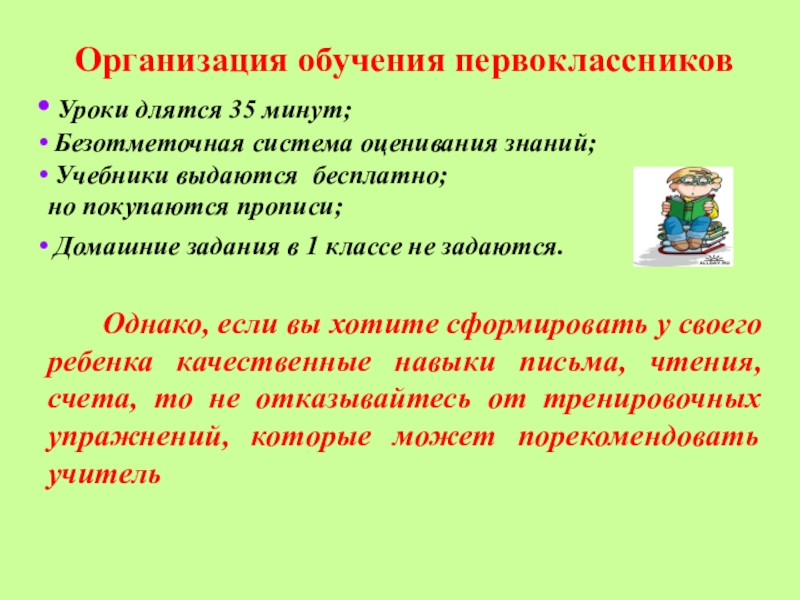 Организация обучения первоклассников

• Уроки длятся 35 минут;
• Безотметочная система оценивания знаний;
• Учебники выдаются бесплатно;
но покупаются прописи;
• Домашние задания в 1 классе не задаются.

ALLDAY.RU

Однако, если вы хотите сформировать у своего ребенка качественные навыки письма, чтения, счета, то не отказывайтесь от тренировочных упражнений, которые может порекомендовать учитель